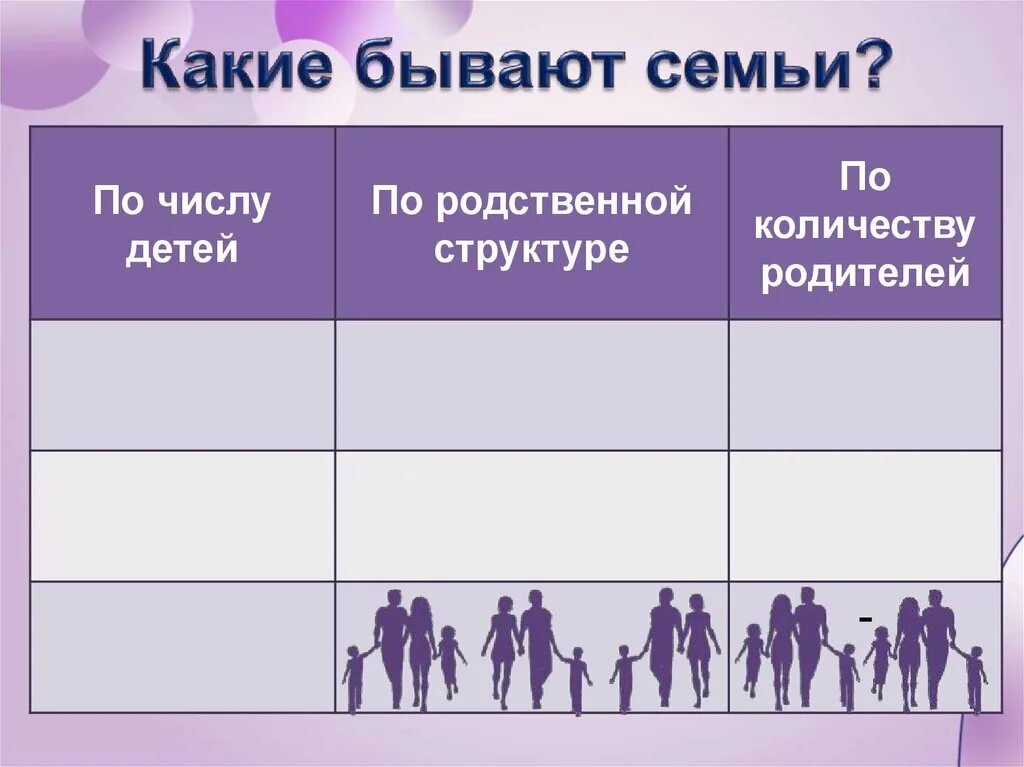 Какие бывают семьи?

| По числу детей | По родственной структуре | По количеству родителей |
|---|---|---|
| | | |
| | | |
| | | - |